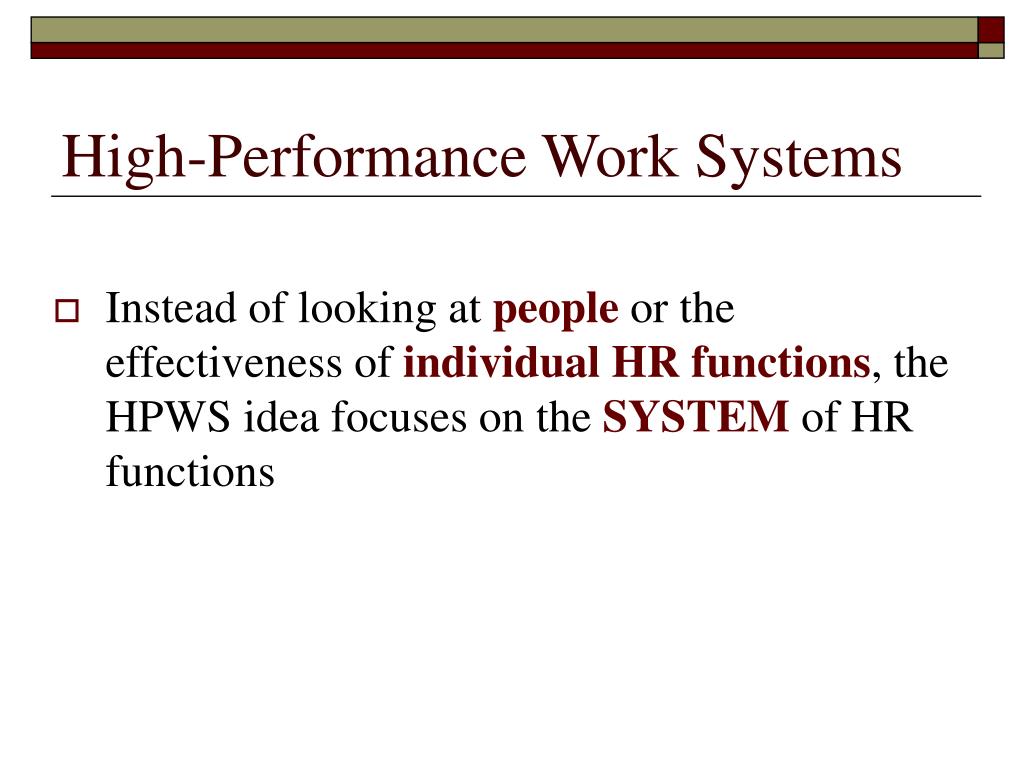 High-Performance Work Systems

Instead of looking at people or the effectiveness of individual HR functions, the HPWS idea focuses on the SYSTEM of HR functions